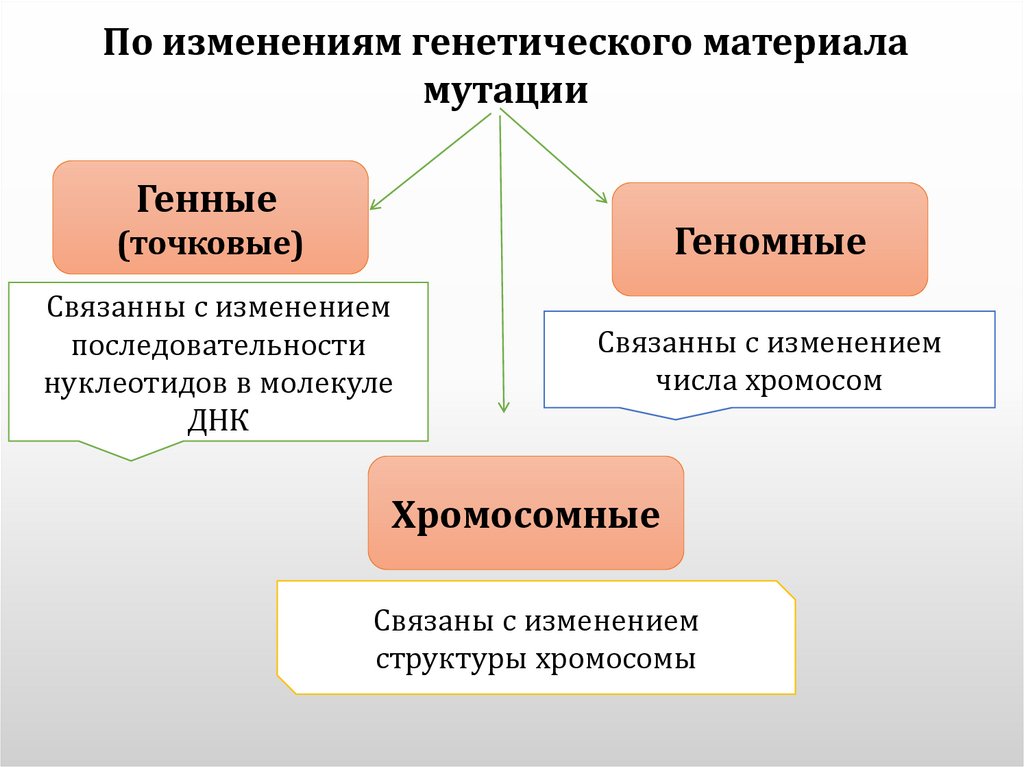 По изменениям генетического материала мутации

Генные (точковые)

Связанны с изменением последовательности нуклеотидов в молекуле ДНК

Геномные

Связанны с изменением числа хромосом

Хромосомные

Связаны с изменением структуры хромосомы